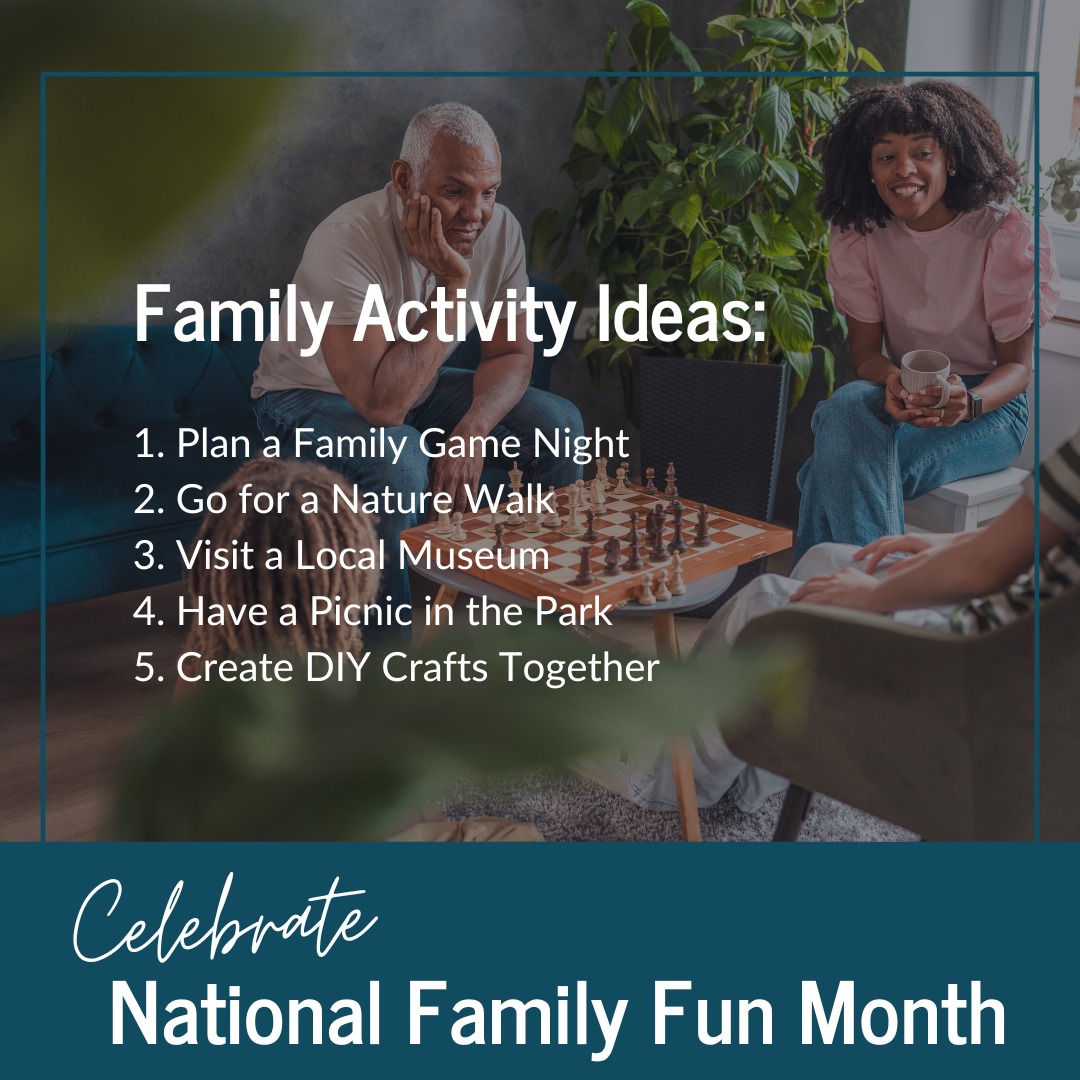 Family Activity Ideas:

1. Plan a Family Game Night
2. Go for a Nature Walk
3. Visit a Local Museum
4. Have a Picnic in the Park
5. Create DIY Crafts Together

Celebrate
National Family Fun Month